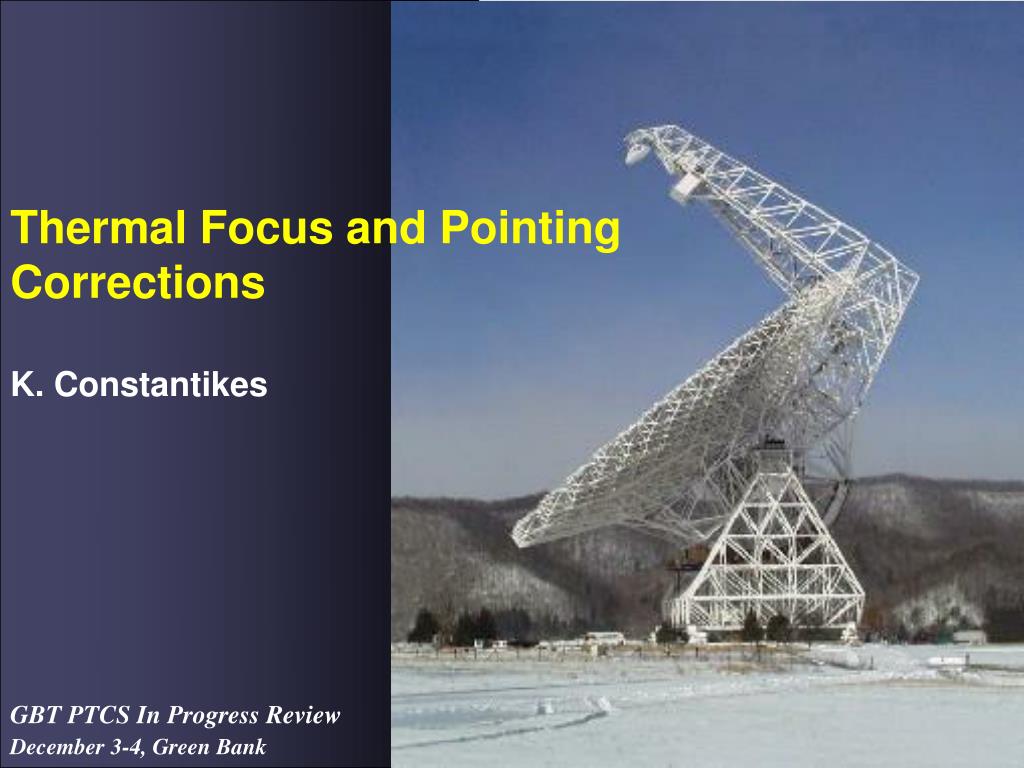 Thermal Focus and Pointing Corrections

K. Constantikes

GBT PTCS In Progress Review
December 3-4, Green Bank